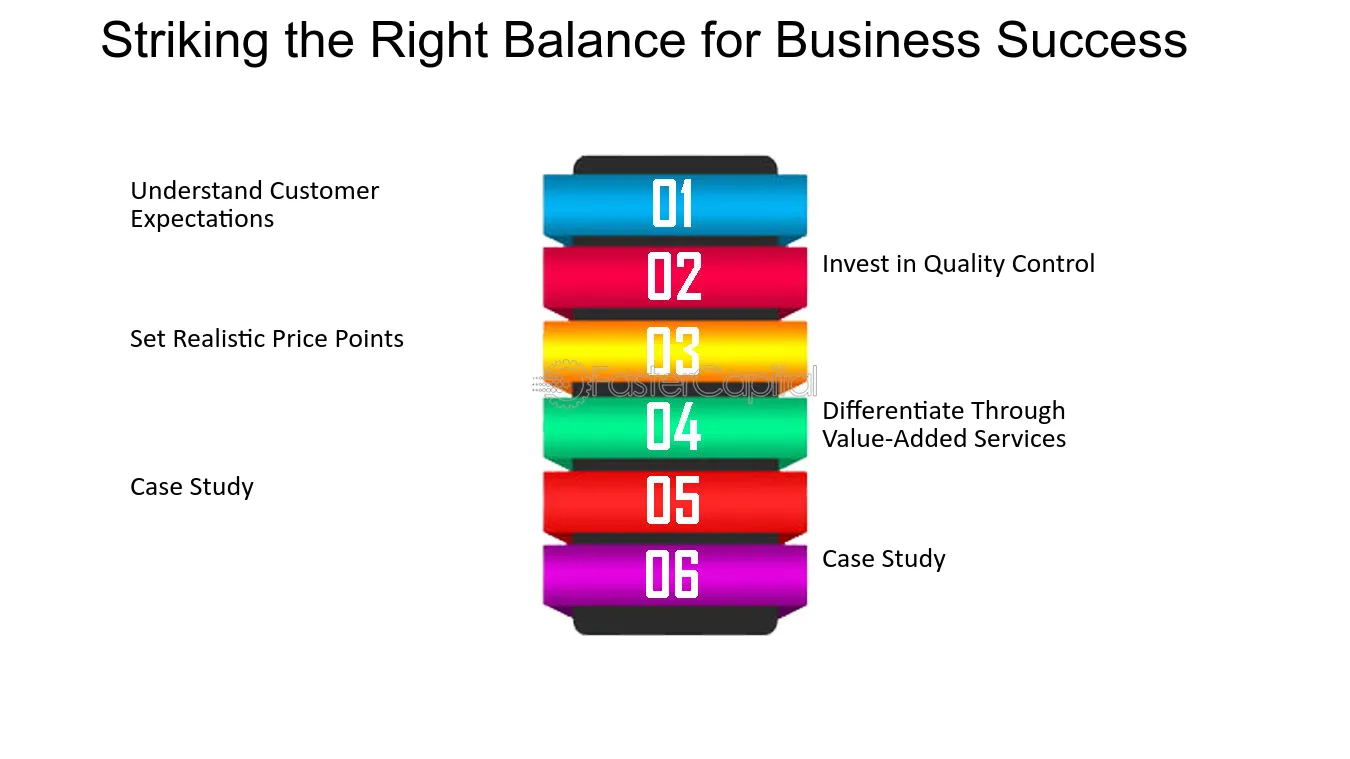 Striking the Right Balance for Business Success

Understand Customer Expectations

01

02

Invest in Quality Control

Set Realistic Price Points

03

04

Differentiate Through Value-Added Services

Case Study

05

06

Case Study

FasterCapital